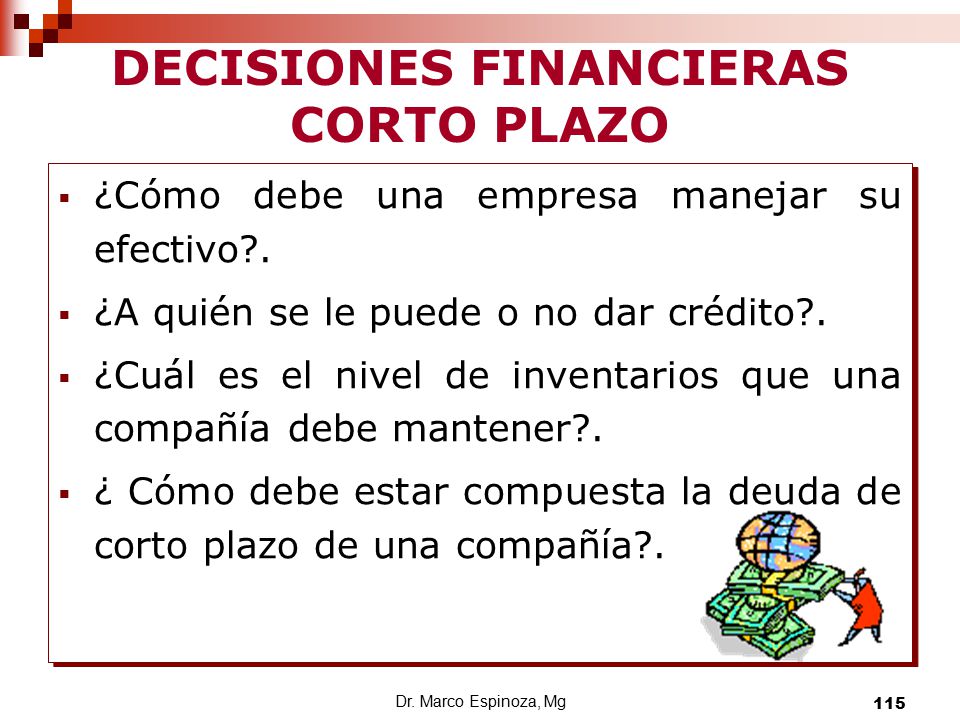 DECISIONES FINANCIERAS CORTO PLAZO

▪ ¿Cómo debe una empresa manejar su efectivo?.

▪ ¿A quién se le puede o no dar crédito?.

▪ ¿Cuál es el nivel de inventarios que una compañía debe mantener?.

▪ ¿ Cómo debe estar compuesta la deuda de corto plazo de una compañía?.

Dr. Marco Espinoza, Mg

115